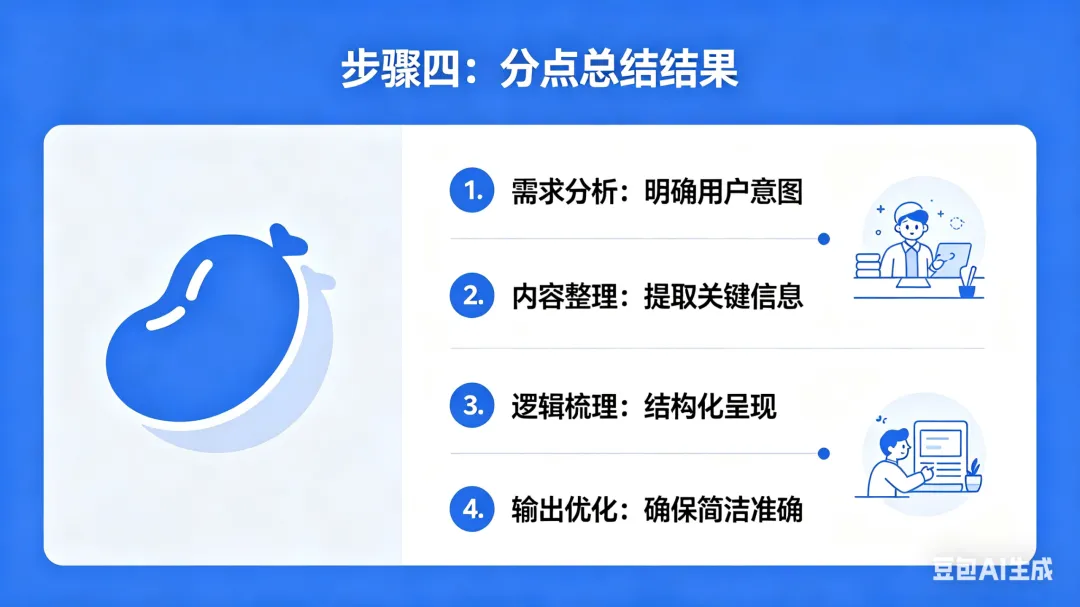 步骤四：分点总结结果

1. 需求分析：明确用户意图

2. 内容整理：提取关键信息

3. 逻辑梳理：结构化呈现

4. 输出优化：确保简洁准确

豆包AI生成